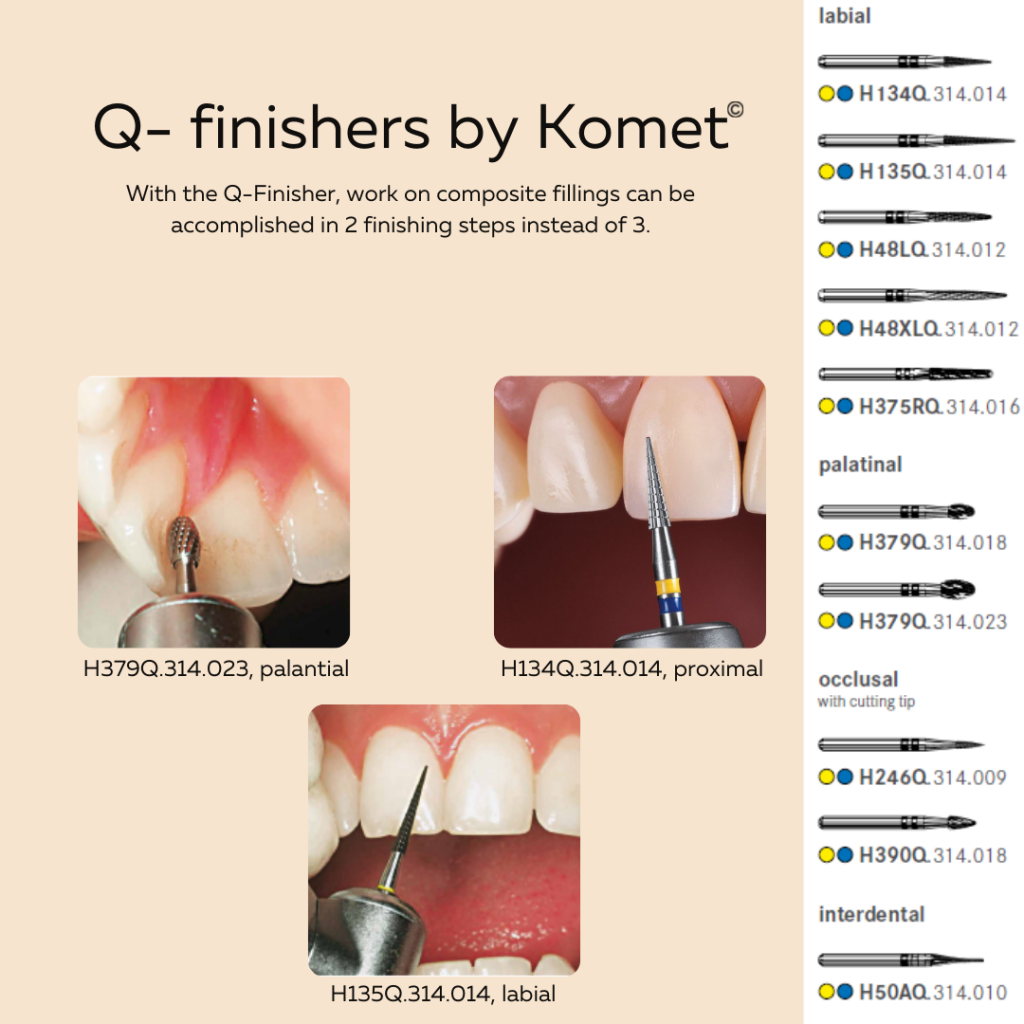 Q- finishers by Komet©

With the Q-Finisher, work on composite fillings can be accomplished in 2 finishing steps instead of 3.

H379Q.314.023, palantial

H134Q.314.014, proximal

H135Q.314.014, labial

labial

H134Q.314.014

H135Q.314.014

H48LQ.314.012

H48XLQ.314.012

H375RQ.314.016

palatinal

H379Q.314.018

H379Q.314.023

occlusal
with cutting tip

H246Q.314.009

H390Q.314.018

interdental

H50AQ.314.010